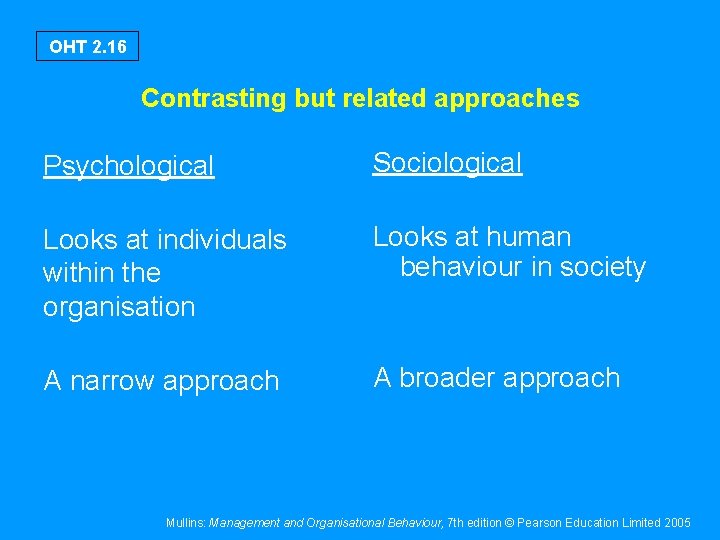 OHT 2.16

Contrasting but related approaches

Psychological

Looks at individuals within the organisation

A narrow approach

Sociological

Looks at human behaviour in society

A broader approach

Mullins: Management and Organisational Behaviour, 7th edition © Pearson Education Limited 2005